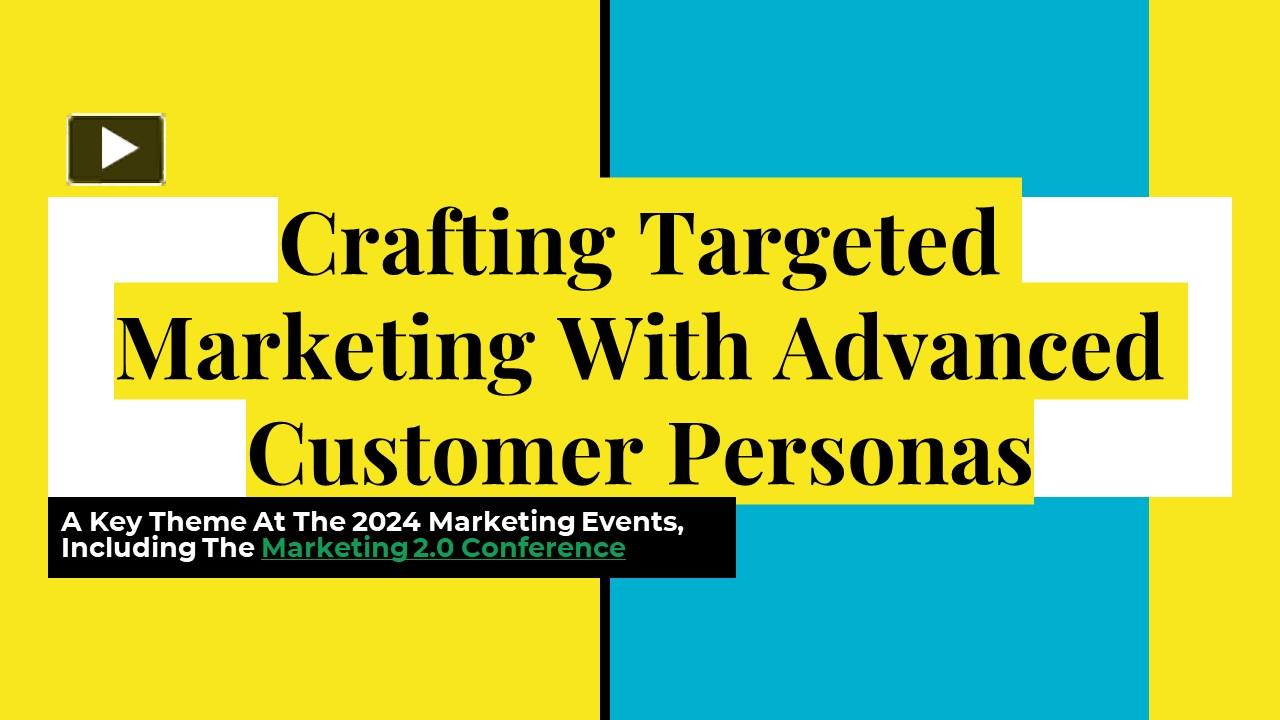 Crafting Targeted Marketing With Advanced Customer Personas

A Key Theme At The 2024 Marketing Events, Including The Marketing 2.0 Conference